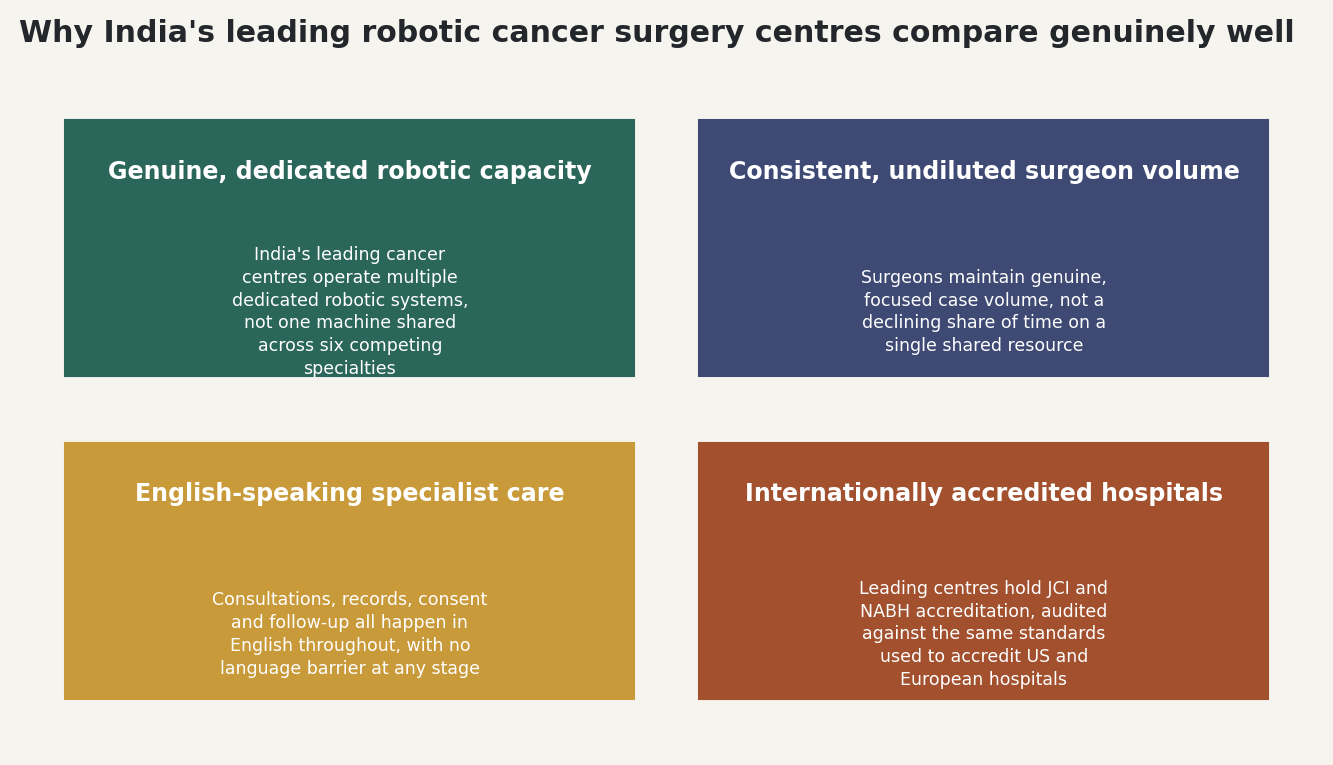 Why India's leading robotic cancer surgery centres compare genuinely well

Genuine, dedicated robotic capacity

India's leading cancer centres operate multiple dedicated robotic systems, not one machine shared across six competing specialties

Consistent, undiluted surgeon volume

Surgeons maintain genuine, focused case volume, not a declining share of time on a single shared resource

English-speaking specialist care

Consultations, records, consent and follow-up all happen in English throughout, with no language barrier at any stage

Internationally accredited hospitals

Leading centres hold JCI and NABH accreditation, audited against the same standards used to accredit US and European hospitals